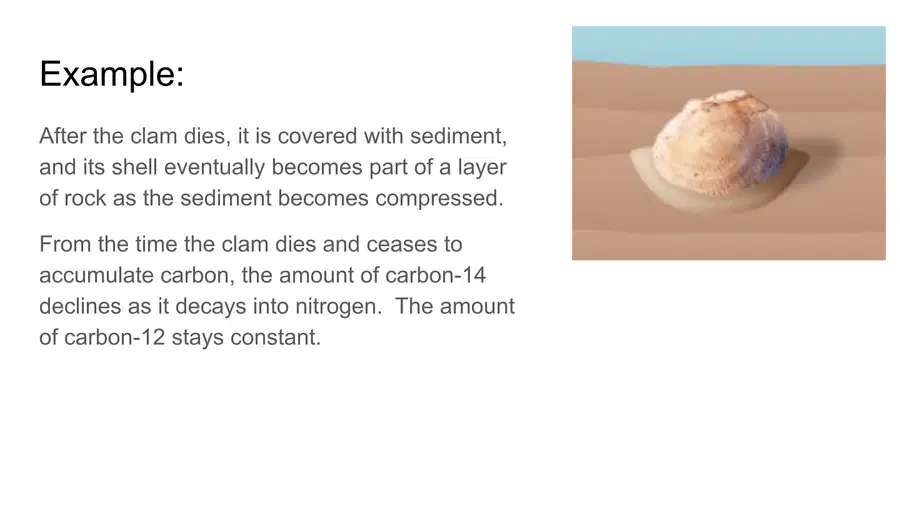 Example:

After the clam dies, it is covered with sediment, and its shell eventually becomes part of a layer of rock as the sediment becomes compressed.

From the time the clam dies and ceases to accumulate carbon, the amount of carbon-14 declines as it decays into nitrogen.  The amount of carbon-12 stays constant.